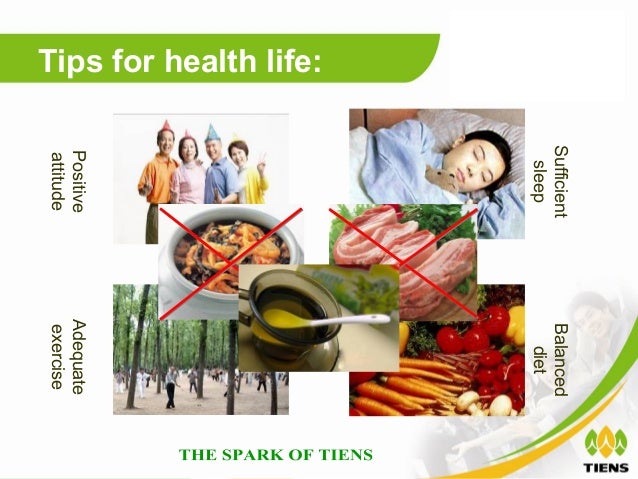 Tips for health life:

Positive attitude

Sufficient sleep

Adequate exercise

Balanced diet

THE SPARK OF TIENS

TIENS